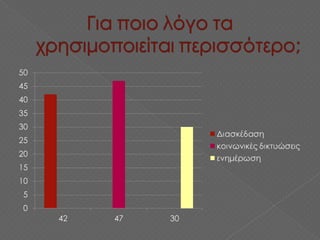 Για ποιο λόγο τα χρησιμοποιείται περισσότερο;

50
45
40
35
30
25
20
15
10
5
0

42
47
30

Διασκέδαση
κοινωνικές δικτυώσεις
ενημέρωση